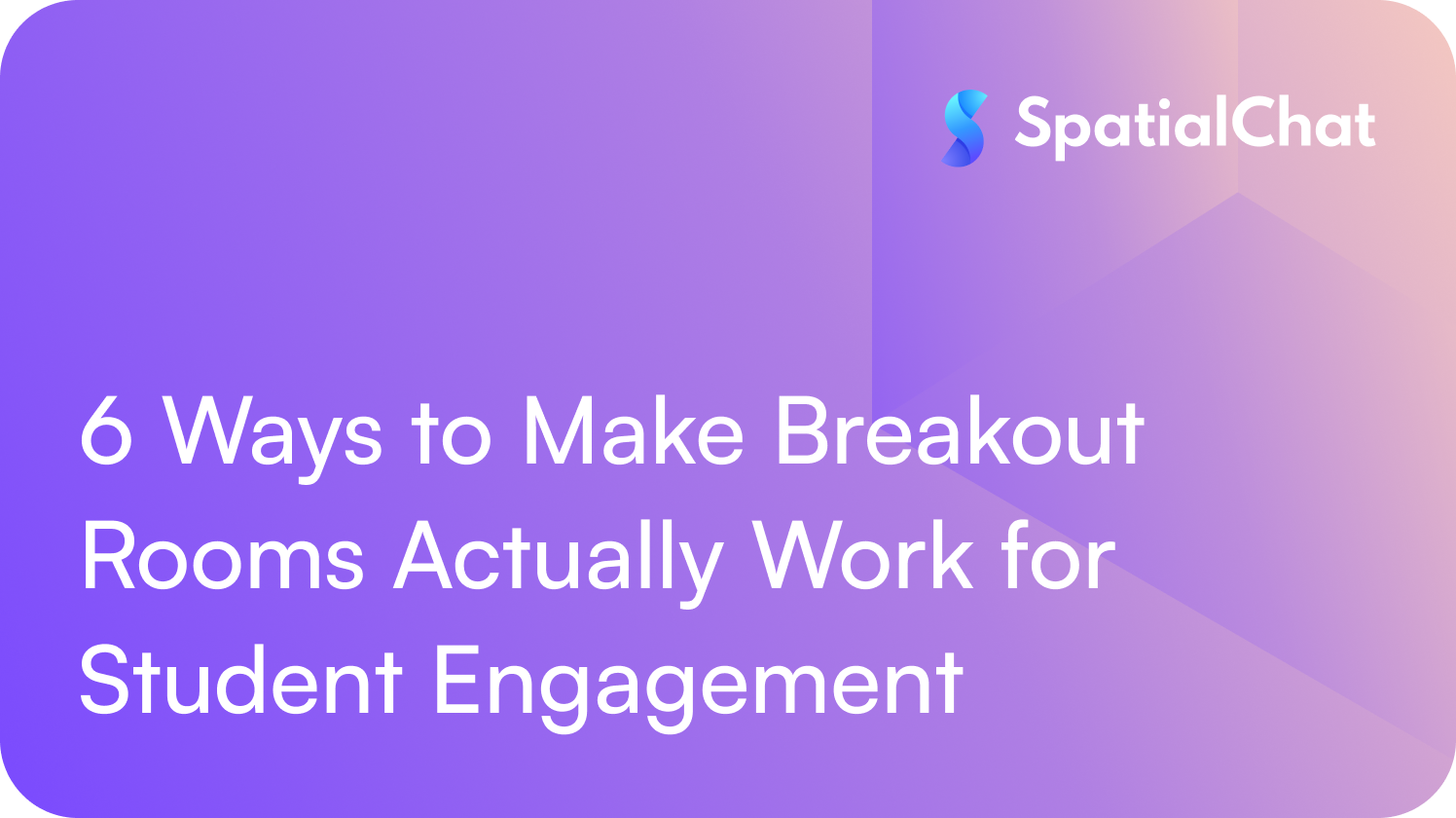 SpatialChat

6 Ways to Make Breakout Rooms Actually Work for Student Engagement